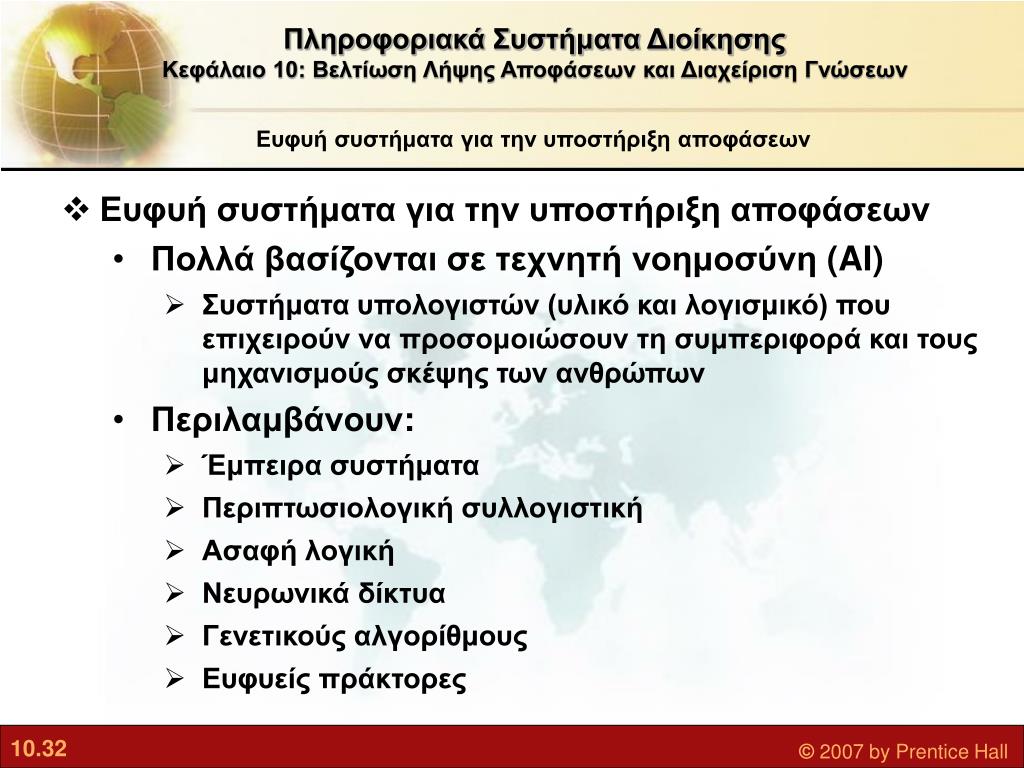 Πληροφοριακά Συστήματα Διοίκησης
Κεφάλαιο 10: Βελτίωση Λήψης Αποφάσεων και Διαχείριση Γνώσεων

Ευφυή συστήματα για την υποστήριξη αποφάσεων

❖ Ευφυή συστήματα για την υποστήριξη αποφάσεων

• Πολλά βασίζονται σε τεχνητή νοημοσύνη (AI)

➢ Συστήματα υπολογιστών (υλικό και λογισμικό) που επιχειρούν να προσομοιώσουν τη συμπεριφορά και τους μηχανισμούς σκέψης των ανθρώπων

• Περιλαμβάνουν:

➢ Έμπειρα συστήματα

➢ Περιπτωσιολογική συλλογιστική

➢ Ασαφή λογική

➢ Νευρωνικά δίκτυα

➢ Γενετικούς αλγορίθμους

➢ Ευφυείς πράκτορες

10.32

© 2007 by Prentice Hall